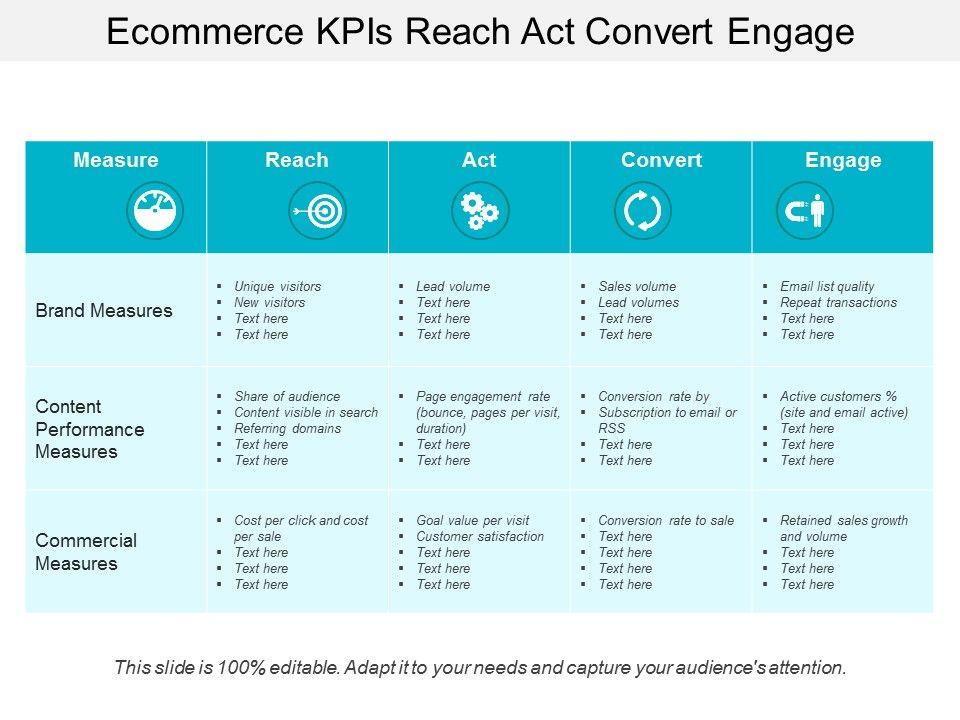 Ecommerce KPIs Reach Act Convert Engage

| Measure | Reach | Act | Convert | Engage |
|---|---|---|---|---|
| Brand Measures | ▪ Unique visitors ▪ New visitors ▪ Text here ▪ Text here | ▪ Lead volume ▪ Text here ▪ Text here ▪ Text here | ▪ Sales volume ▪ Lead volumes ▪ Text here ▪ Text here | ▪ Email list quality ▪ Repeat transactions ▪ Text here ▪ Text here |
| Content Performance Measures | ▪ Share of audience ▪ Content visible in search ▪ Referring domains ▪ Text here ▪ Text here | ▪ Page engagement rate (bounce, pages per visit, duration) ▪ Text here ▪ Text here | ▪ Conversion rate by ▪ Subscription to email or RSS ▪ Text here ▪ Text here | ▪ Active customers % (site and email active) ▪ Text here ▪ Text here ▪ Text here |
| Commercial Measures | ▪ Cost per click and cost per sale ▪ Text here ▪ Text here ▪ Text here | ▪ Goal value per visit ▪ Customer satisfaction ▪ Text here ▪ Text here ▪ Text here | ▪ Conversion rate to sale ▪ Text here ▪ Text here ▪ Text here ▪ Text here | ▪ Retained sales growth and volume ▪ Text here ▪ Text here ▪ Text here |

This slide is 100% editable. Adapt it to your needs and capture your audience's attention.